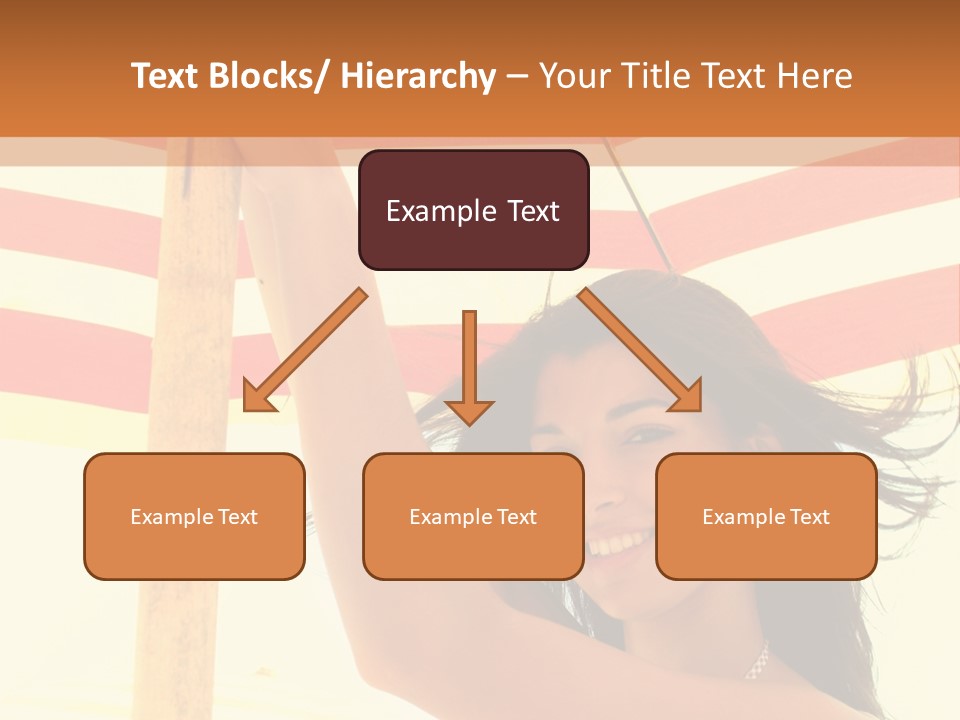 Text Blocks/ Hierarchy – Your Title Text Here

Example Text

Example Text

Example Text

Example Text